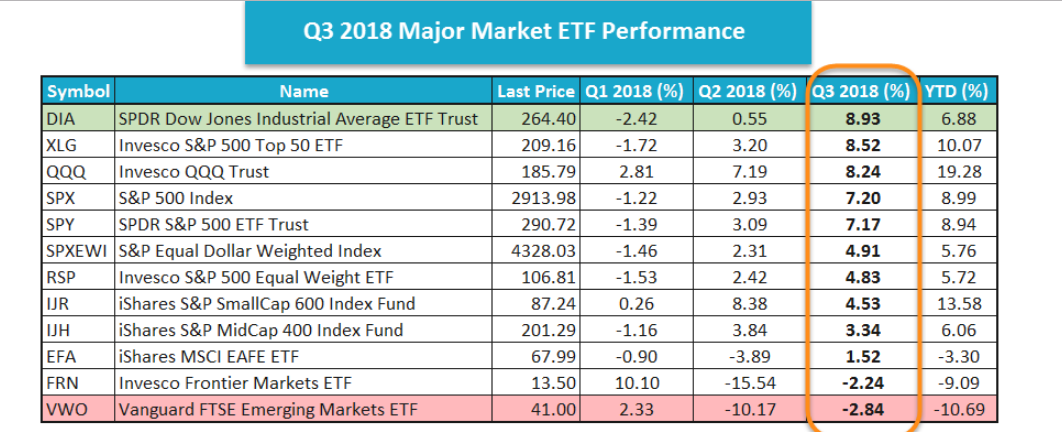 Q3 2018 Major Market ETF Performance

| Symbol | Name | Last Price | Q1 2018 (%) | Q2 2018 (%) | Q3 2018 (%) | YTD (%) |
|---|---|---|---|---|---|---|
| DIA | SPDR Dow Jones Industrial Average ETF Trust | 264.40 | -2.42 | 0.55 | 8.93 | 6.88 |
| XLG | Invesco S&P 500 Top 50 ETF | 209.16 | -1.72 | 3.20 | 8.52 | 10.07 |
| QQQ | Invesco QQQ Trust | 185.79 | 2.81 | 7.19 | 8.24 | 19.28 |
| SPX | S&P 500 Index | 2913.98 | -1.22 | 2.93 | 7.20 | 8.99 |
| SPY | SPDR S&P 500 ETF Trust | 290.72 | -1.39 | 3.09 | 7.17 | 8.94 |
| SPXEWI | S&P Equal Dollar Weighted Index | 4328.03 | -1.46 | 2.31 | 4.91 | 5.76 |
| RSP | Invesco S&P 500 Equal Weight ETF | 106.81 | -1.53 | 2.42 | 4.83 | 5.72 |
| IJR | iShares S&P SmallCap 600 Index Fund | 87.24 | 0.26 | 8.38 | 4.53 | 13.58 |
| IJH | iShares S&P MidCap 400 Index Fund | 201.29 | -1.16 | 3.84 | 3.34 | 6.06 |
| EFA | iShares MSCI EAFE ETF | 67.99 | -0.90 | -3.89 | 1.52 | -3.30 |
| FRN | Invesco Frontier Markets ETF | 13.50 | 10.10 | -15.54 | -2.24 | -9.09 |
| VWO | Vanguard FTSE Emerging Markets ETF | 41.00 | 2.33 | -10.17 | -2.84 | -10.69 |